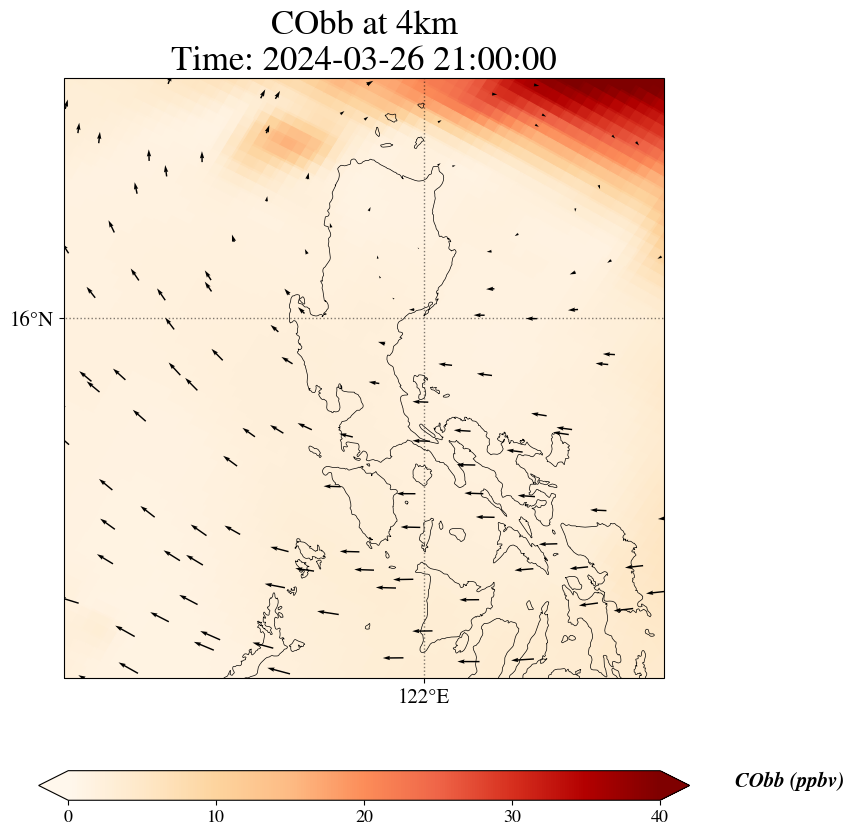 CObb at 4km
Time: 2024-03-26 21:00:00

16°N

122°E

0
10
20
30
40

CObb (ppbv)